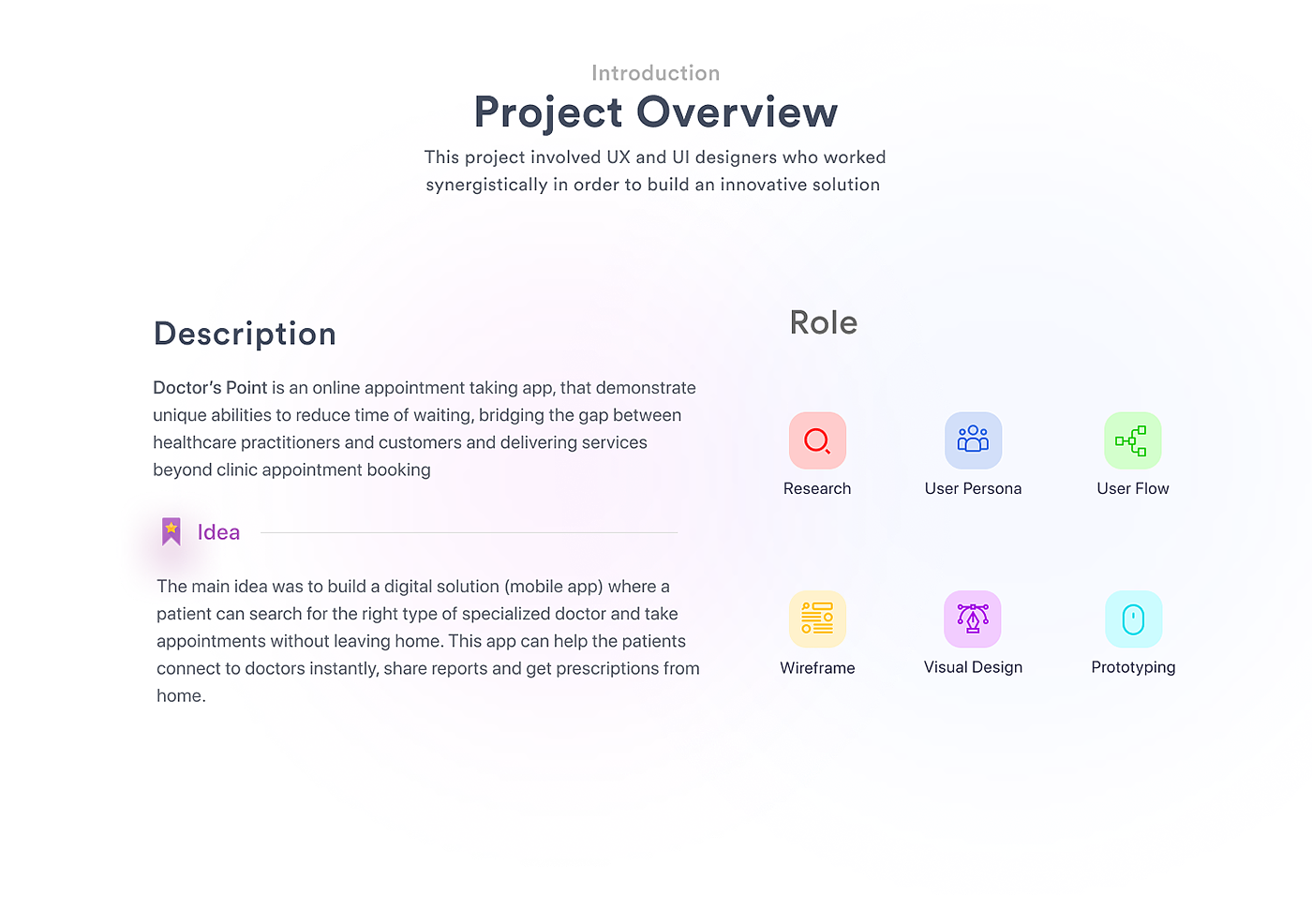 Introduction

Project Overview

This project involved UX and UI designers who worked synergistically in order to build an innovative solution

Description

Doctor's Point is an online appointment taking app, that demonstrate unique abilities to reduce time of waiting, bridging the gap between healthcare practitioners and customers and delivering services beyond clinic appointment booking

Idea

The main idea was to build a digital solution (mobile app) where a patient can search for the right type of specialized doctor and take appointments without leaving home. This app can help the patients connect to doctors instantly, share reports and get prescriptions from home.

Role

Research

User Persona

User Flow

Wireframe

Visual Design

Prototyping